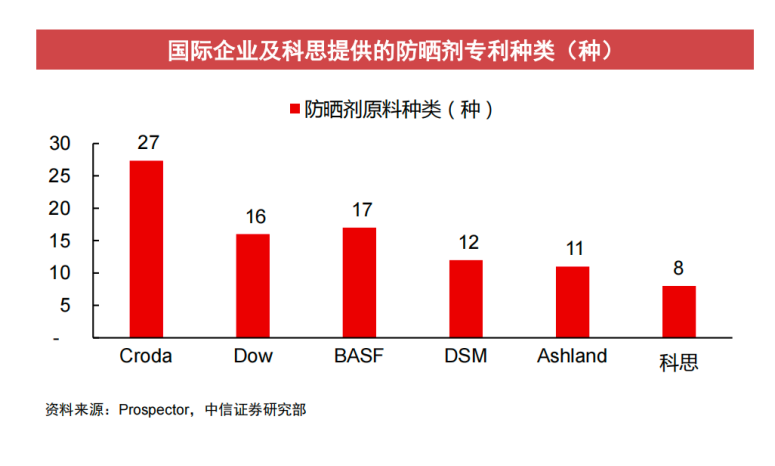 国际企业及科思提供的防晒剂专利种类（种）

防晒剂原料种类（种）

30
25
20
15
10
5
-

27
16
17
12
11
8

Croda
Dow
BASF
DSM
Ashland
科思

资料来源：Prospector，中信证券研究部